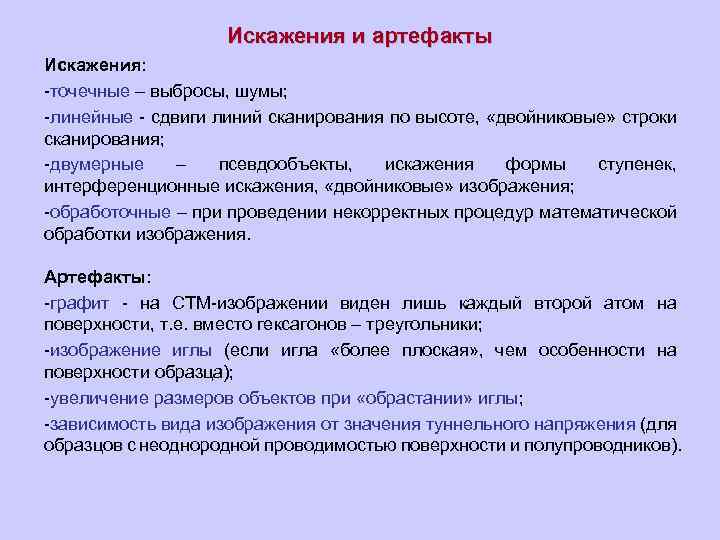 Искажения и артефакты

Искажения:

-точечные – выбросы, шумы;

-линейные - сдвиги линий сканирования по высоте, «двойниковые» строки сканирования;

-двумерные – псевдообъекты, искажения формы ступенек, интерференционные искажения, «двойниковые» изображения;

-обработочные – при проведении некорректных процедур математической обработки изображения.

Артефакты:

-графит - на СТМ-изображении виден лишь каждый второй атом на поверхности, т.е. вместо гексагонов – треугольники;

-изображение иглы (если игла «более плоская», чем особенности на поверхности образца);

-увеличение размеров объектов при «обрастании» иглы;

-зависимость вида изображения от значения туннельного напряжения (для образцов с неоднородной проводимостью поверхности и полупроводников).